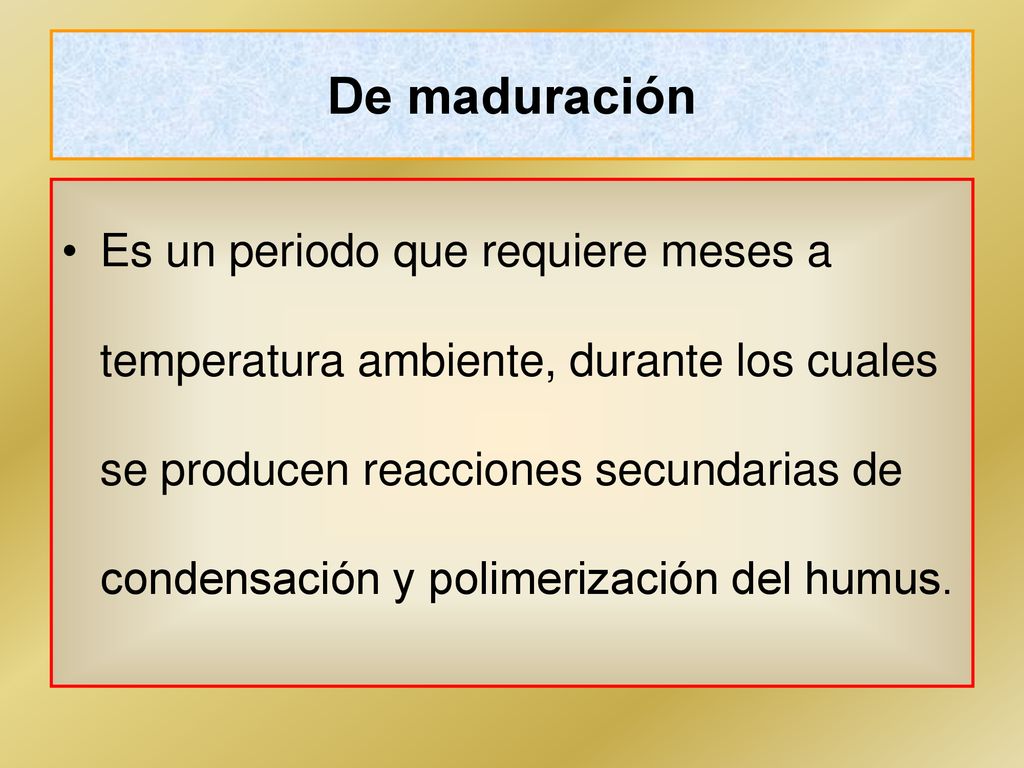 De maduración

• Es un periodo que requiere meses a temperatura ambiente, durante los cuales se producen reacciones secundarias de condensación y polimerización del humus.